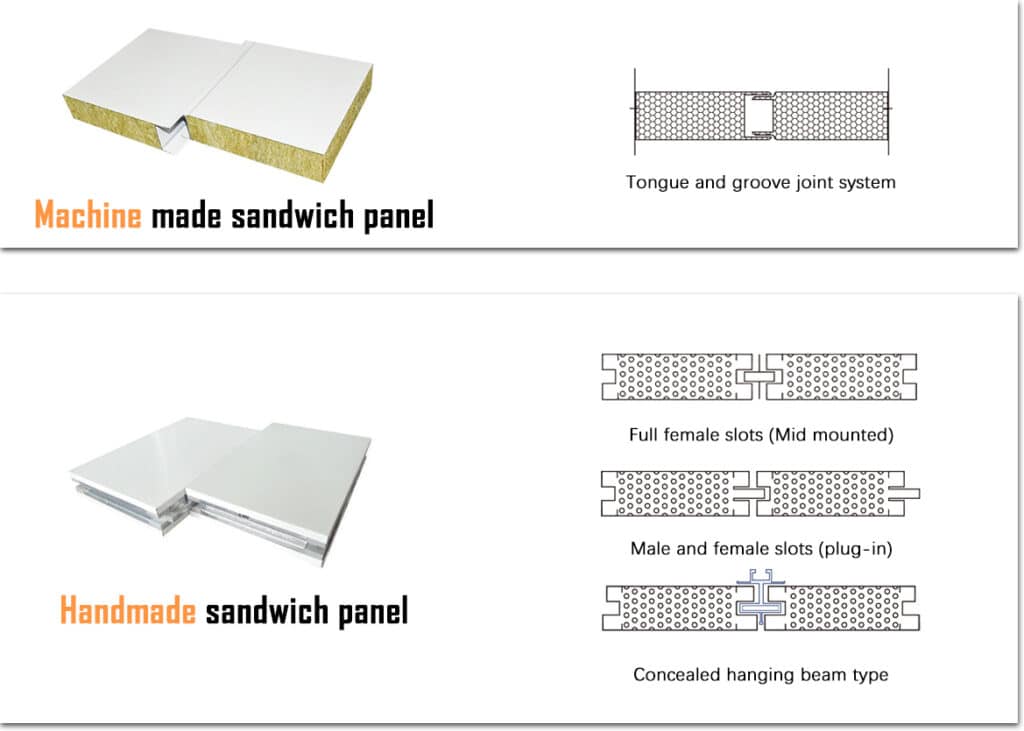 Machine made sandwich panel

Tongue and groove joint system

Handmade sandwich panel

Full female slots (Mid mounted)

Male and female slots (plug-in)

Concealed hanging beam type